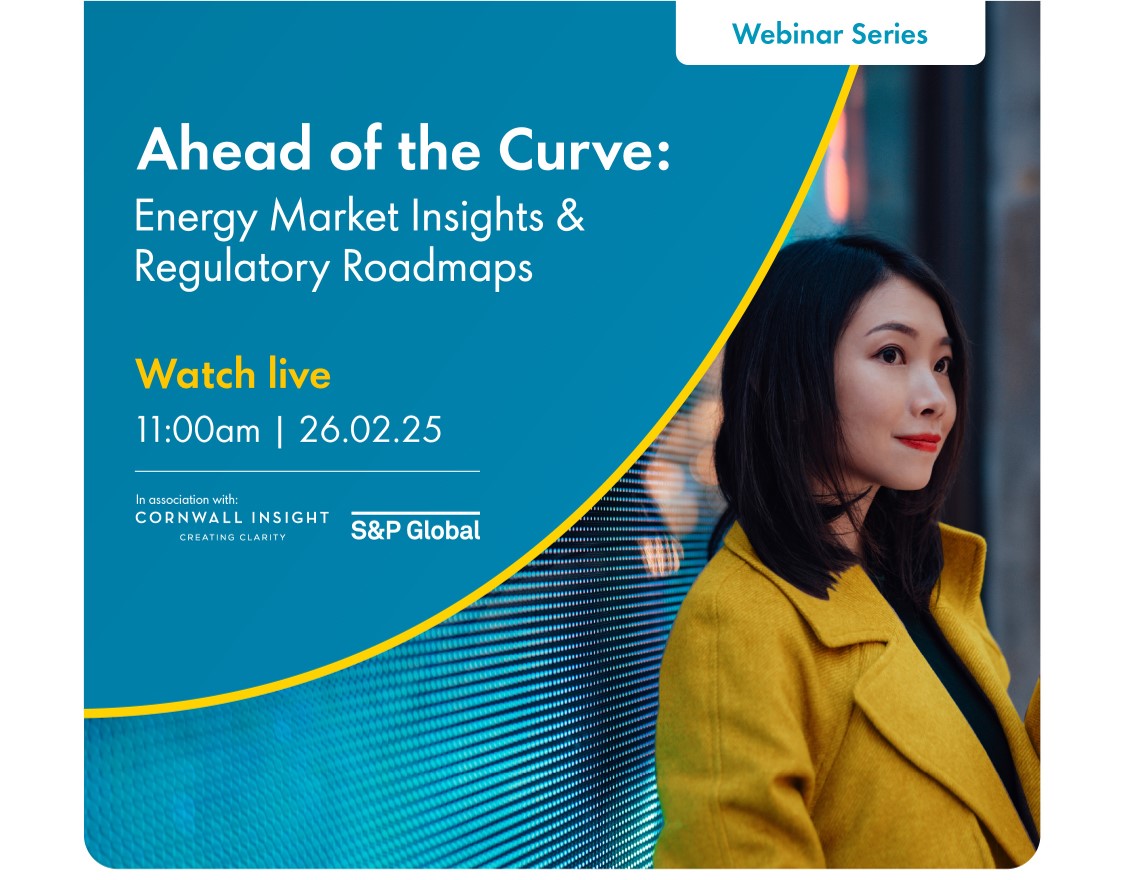 Webinar Series

Ahead of the Curve:
Energy Market Insights & Regulatory Roadmaps

Watch live
11:00am | 26.02.25

In association with:
CORNWALL INSIGHT
CREATING CLARITY
S&P Global